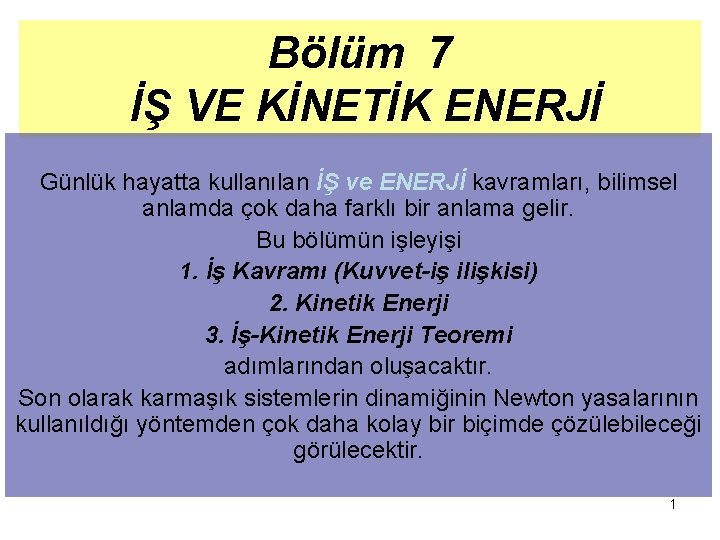 Bölüm 7
İŞ VE KİNETİK ENERJİ

Günlük hayatta kullanılan İŞ ve ENERJİ kavramları, bilimsel anlamda çok daha farklı bir anlama gelir.

Bu bölümün işleyişi

1. İş Kavramı (Kuvvet-iş ilişkisi)

2. Kinetik Enerji

3. İş-Kinetik Enerji Teoremi

adımlarından oluşacaktır.

Son olarak karmaşık sistemlerin dinamiğinin Newton yasalarının kullanıldığı yöntemden çok daha kolay bir biçimde çözülebileceği görülecektir.

1